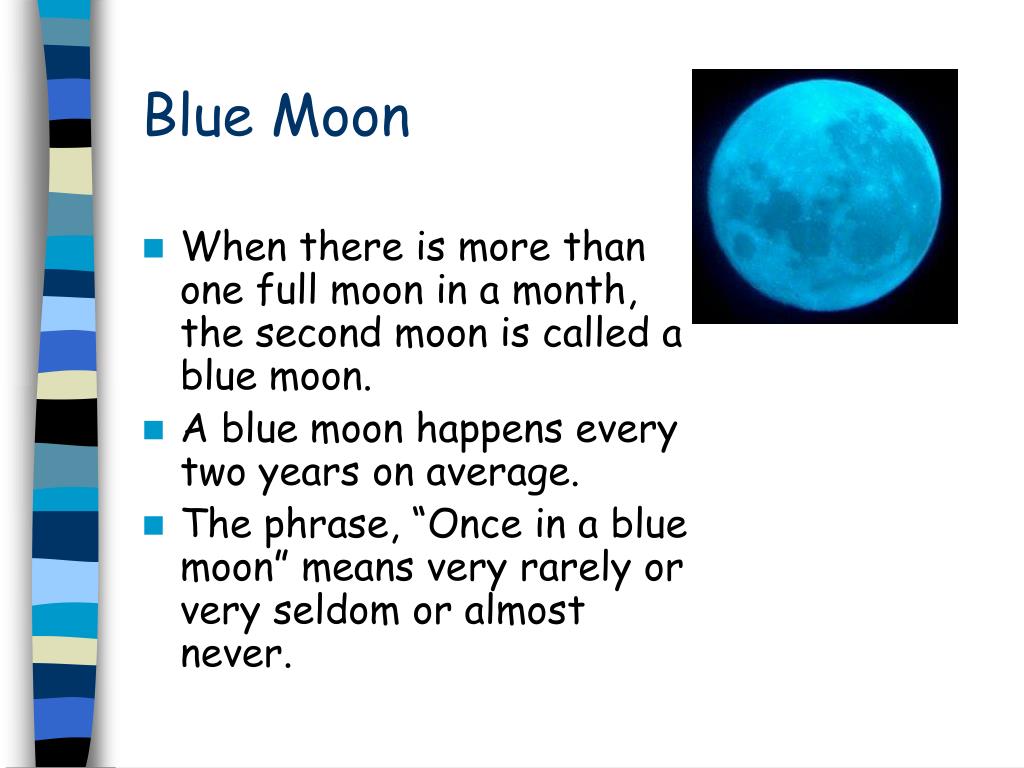 Blue Moon

When there is more than one full moon in a month, the second moon is called a blue moon.

A blue moon happens every two years on average.

The phrase, “Once in a blue moon” means very rarely or very seldom or almost never.